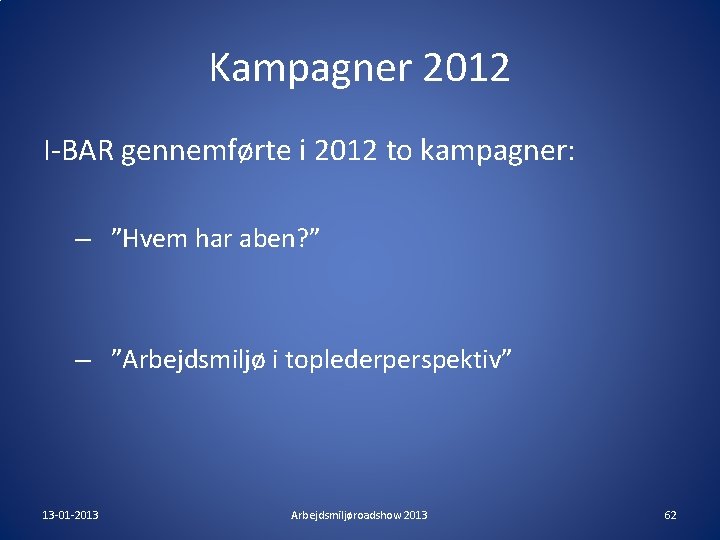 Kampagner 2012

I-BAR gennemførte i 2012 to kampagner:

– ”Hvem har aben?”

– ”Arbejdsmiljø i toplederperspektiv”

13-01-2013

Arbejdsmiljøroadshow 2013

62